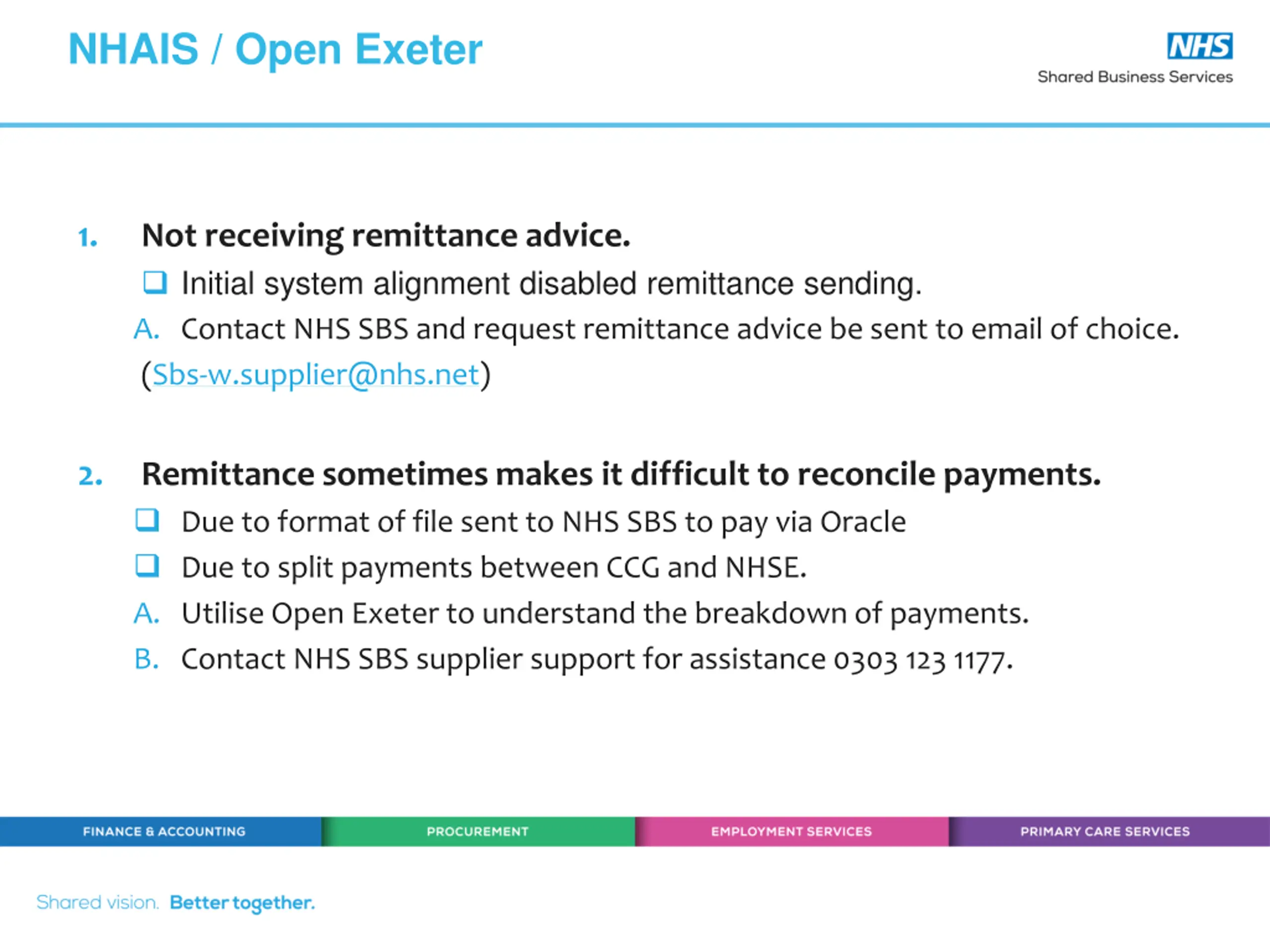 NHAIS / Open Exeter

NHS
Shared Business Services

1. Not receiving remittance advice.

❑ Initial system alignment disabled remittance sending.

A. Contact NHS SBS and request remittance advice be sent to email of choice. (Sbs-w.supplier@nhs.net)

2. Remittance sometimes makes it difficult to reconcile payments.

❑ Due to format of file sent to NHS SBS to pay via Oracle

❑ Due to split payments between CCG and NHSE.

A. Utilise Open Exeter to understand the breakdown of payments.

B. Contact NHS SBS supplier support for assistance 0303 123 1177.

FINANCE & ACCOUNTING
PROCUREMENT
EMPLOYMENT SERVICES
PRIMARY CARE SERVICES

Shared vision. Better together.